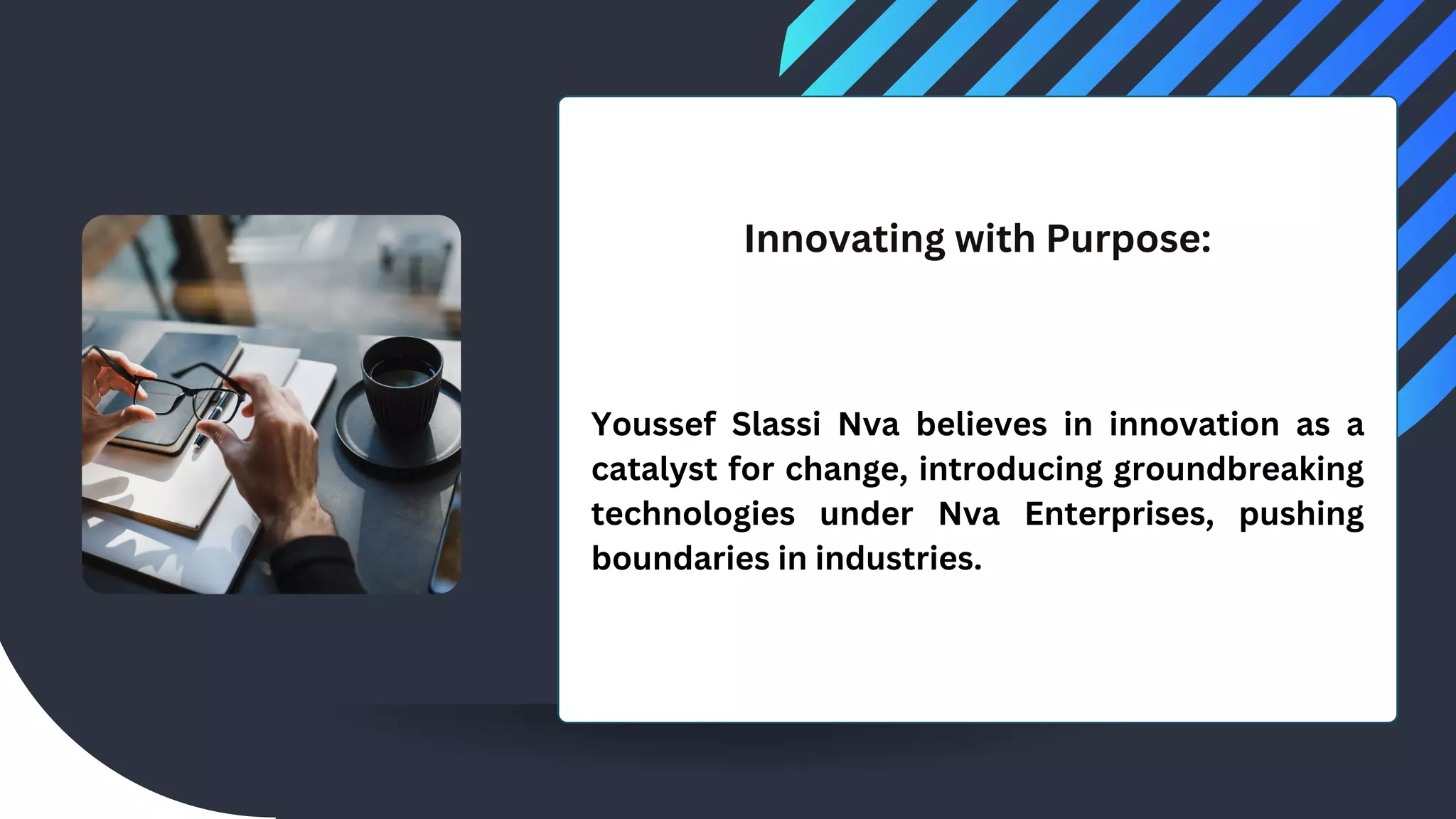 Innovating with Purpose:

Youssef Slassi Nva believes in innovation as a catalyst for change, introducing groundbreaking technologies under Nva Enterprises, pushing boundaries in industries.